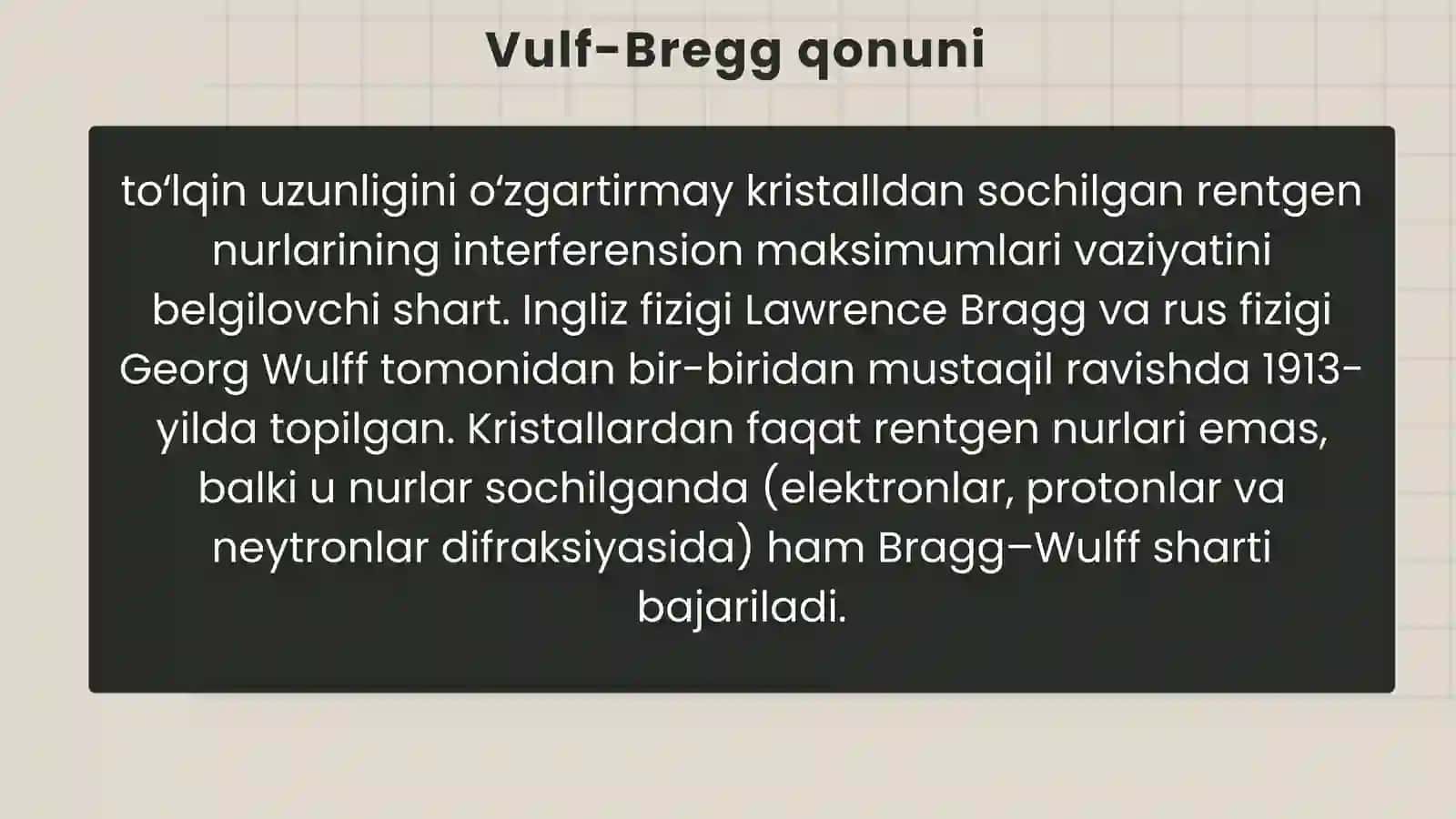 Vulf-Bregg qonuni

toʻlqin uzunligini oʻzgartirmay kristalldan sochilgan rentgen nurlarining interferension maksimumlari vaziyatini belgilovchi shart. Ingliz fizigi Lawrence Bragg va rus fizigi Georg Wulff tomonidan bir-biridan mustaqil ravishda 1913-yilda topilgan. Kristallardan faqat rentgen nurlari emas, balki u nurlar sochilganda (elektronlar, protonlar va neytronlar difraksiyasida) ham Bragg–Wulff sharti bajariladi.